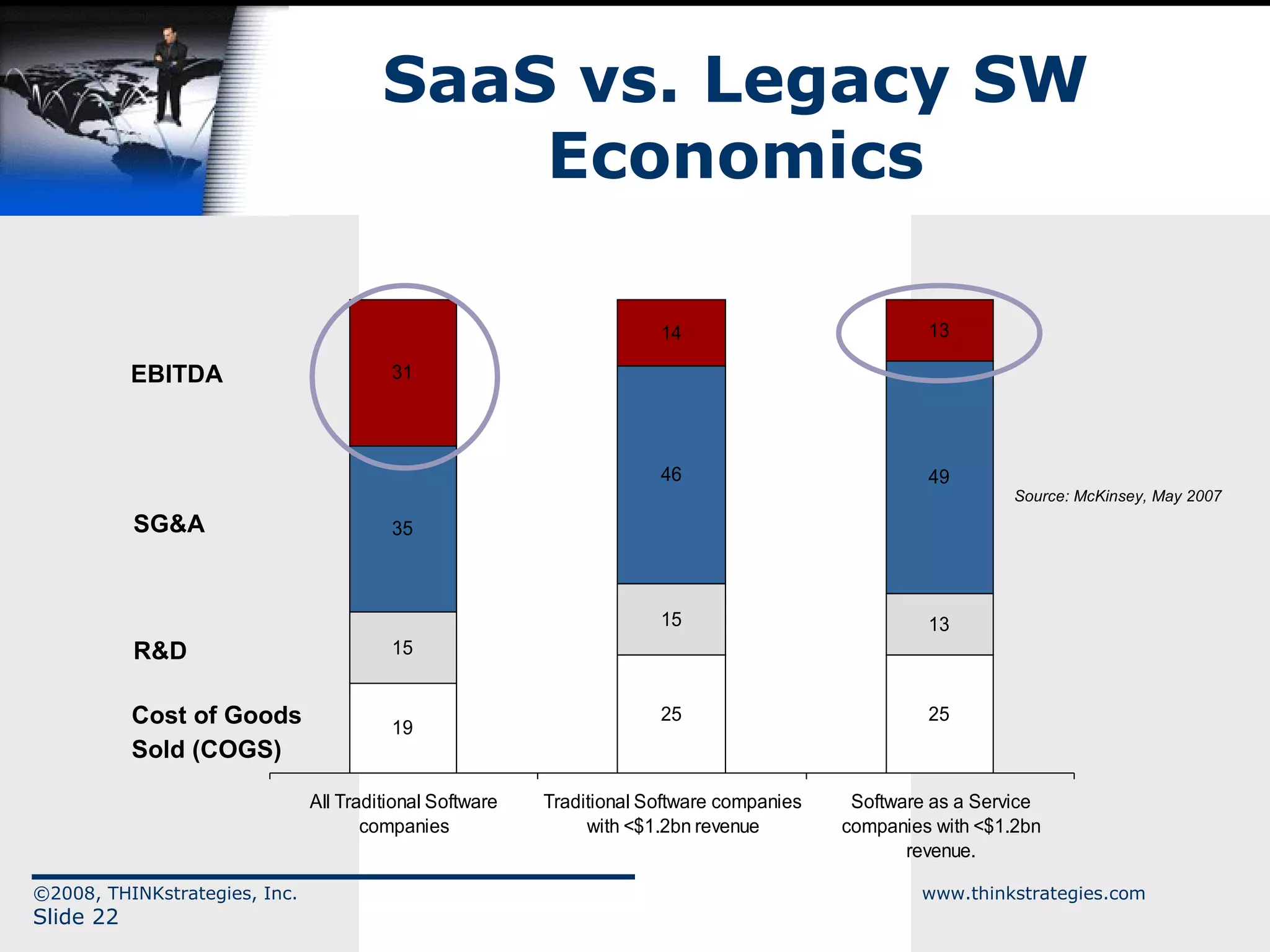 SaaS vs. Legacy SW Economics

EBITDA

SG&A

R&D

Cost of Goods Sold (COGS)

31

35

15

19

14

46

15

25

13

49

13

25

Source: McKinsey, May 2007

All Traditional Software companies

Traditional Software companies with <$1.2bn revenue

Software as a Service companies with <$1.2bn revenue.

©2008, THINKstrategies, Inc.
Slide 22

www.thinkstrategies.com